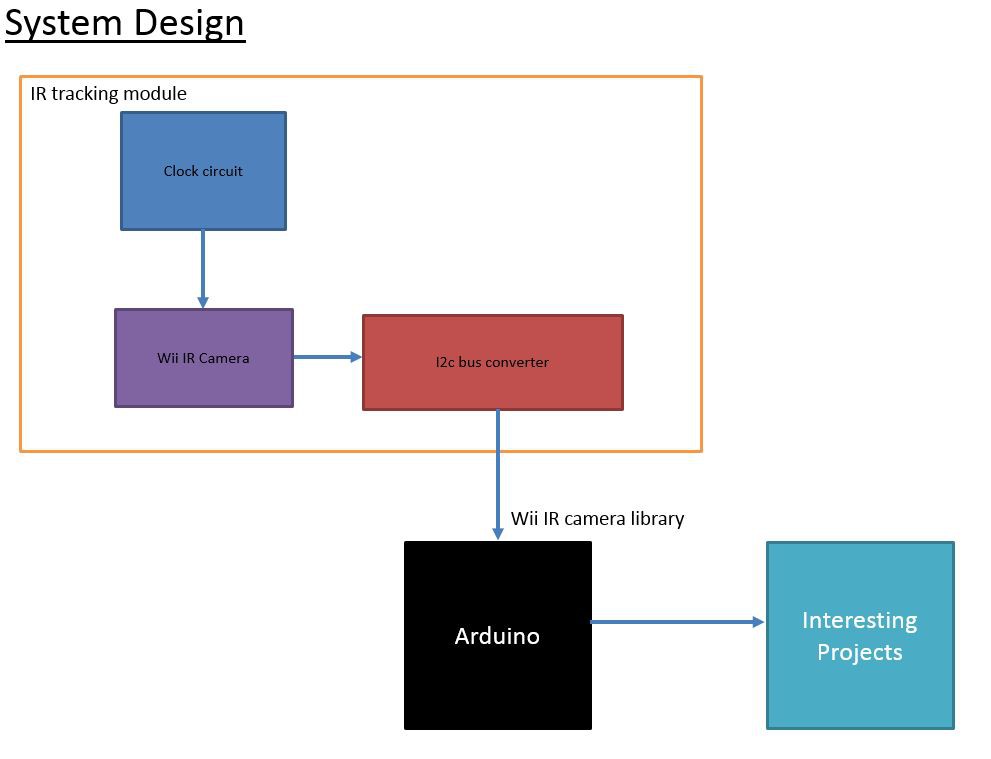 System Design

IR tracking module

Clock circuit

Wii IR Camera

I2c bus converter

Wii IR camera library

Arduino

Interesting Projects